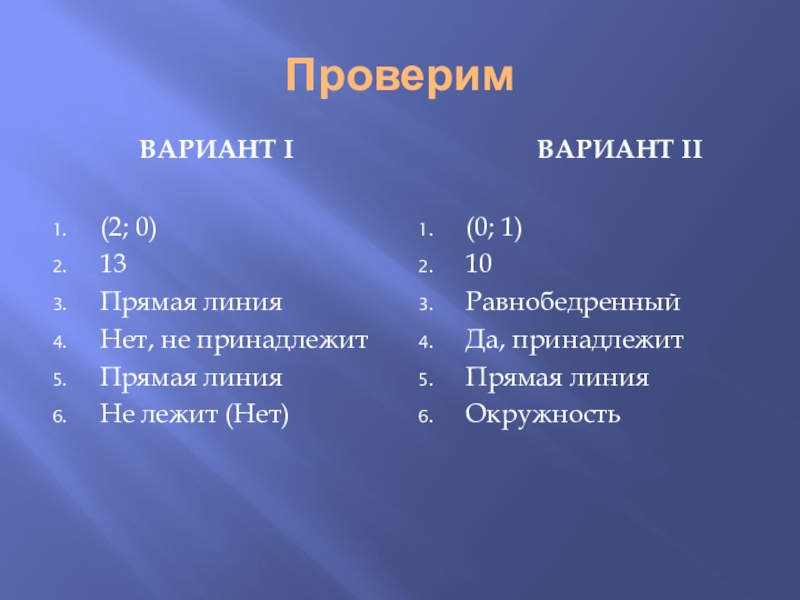 Проверим

ВАРИАНТ I

1. (2; 0)
2. 13
3. Прямая линия
4. Нет, не принадлежит
5. Прямая линия
6. Не лежит (Нет)

ВАРИАНТ II

1. (0; 1)
2. 10
3. Равнобедренный
4. Да, принадлежит
5. Прямая линия
6. Окружность